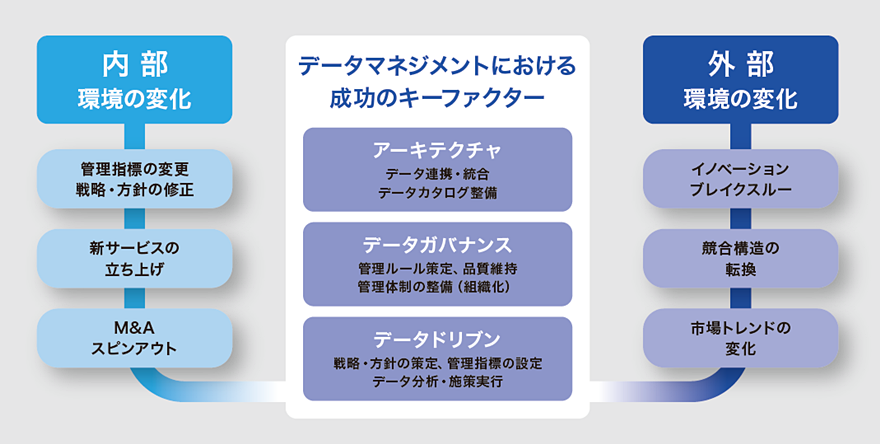 内部
環境の変化

管理指標の変更
戦略・方針の修正

新サービスの
立ち上げ

M&A
スピンアウト

データマネジメントにおける
成功のキーファクター

アーキテクチャ
データ連携・統合
データカタログ整備

データガバナンス
管理ルール策定、品質維持
管理体制の整備（組織化）

データドリブン
戦略・方針の策定、管理指標の設定
データ分析・施策実行

外部
環境の変化

イノベーション
ブレイクスルー

競合構造の
転換

市場トレンドの
変化